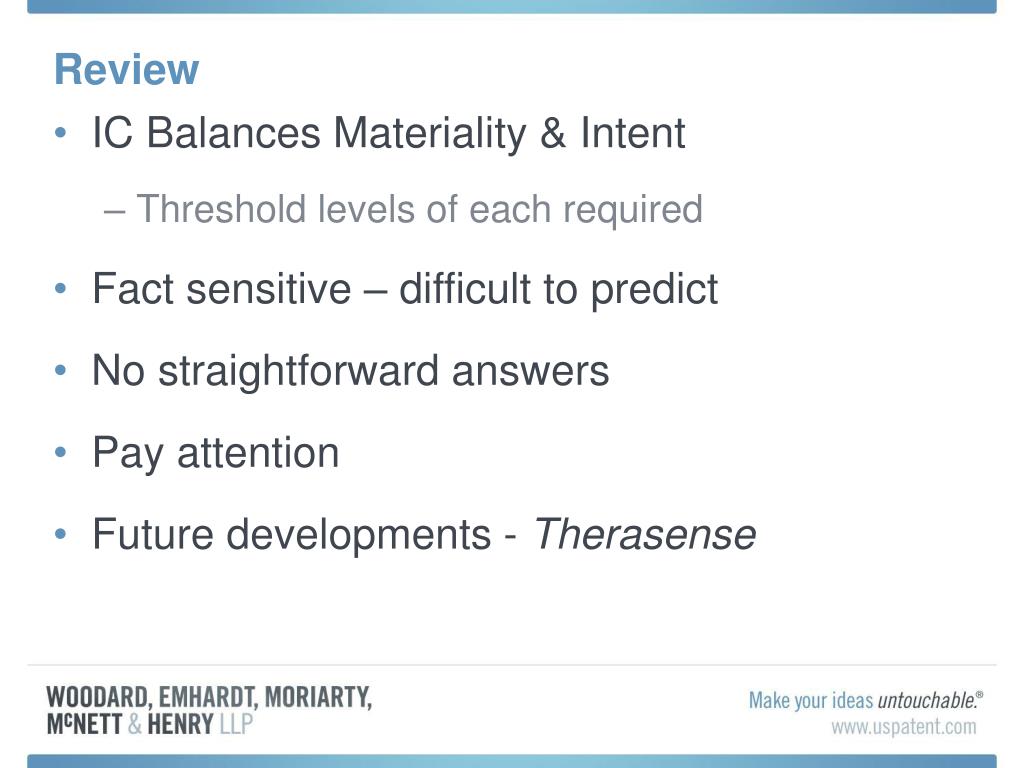 Review

• IC Balances Materiality & Intent

– Threshold levels of each required

• Fact sensitive – difficult to predict

• No straightforward answers

• Pay attention

• Future developments - Therasense

WOODARD, EMHARDT, MORIARTY, McNETT & HENRY LLP

Make your ideas untouchable.®
www.uspatent.com